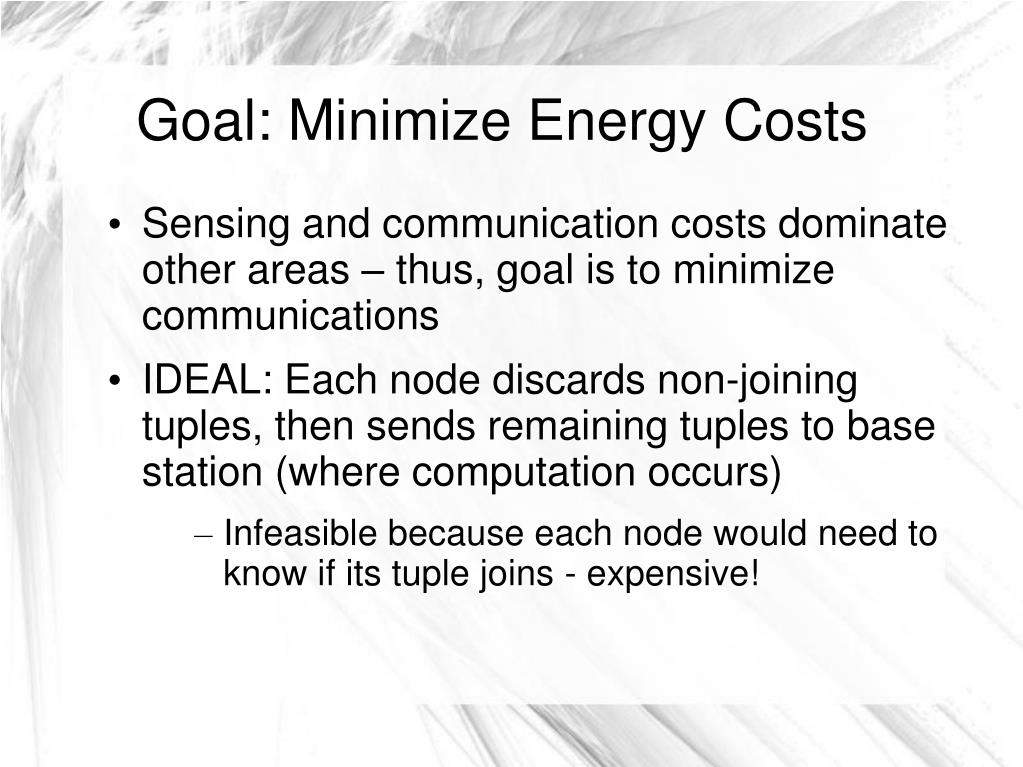 Goal: Minimize Energy Costs

• Sensing and communication costs dominate other areas – thus, goal is to minimize communications

• IDEAL: Each node discards non-joining tuples, then sends remaining tuples to base station (where computation occurs)

– Infeasible because each node would need to know if its tuple joins - expensive!